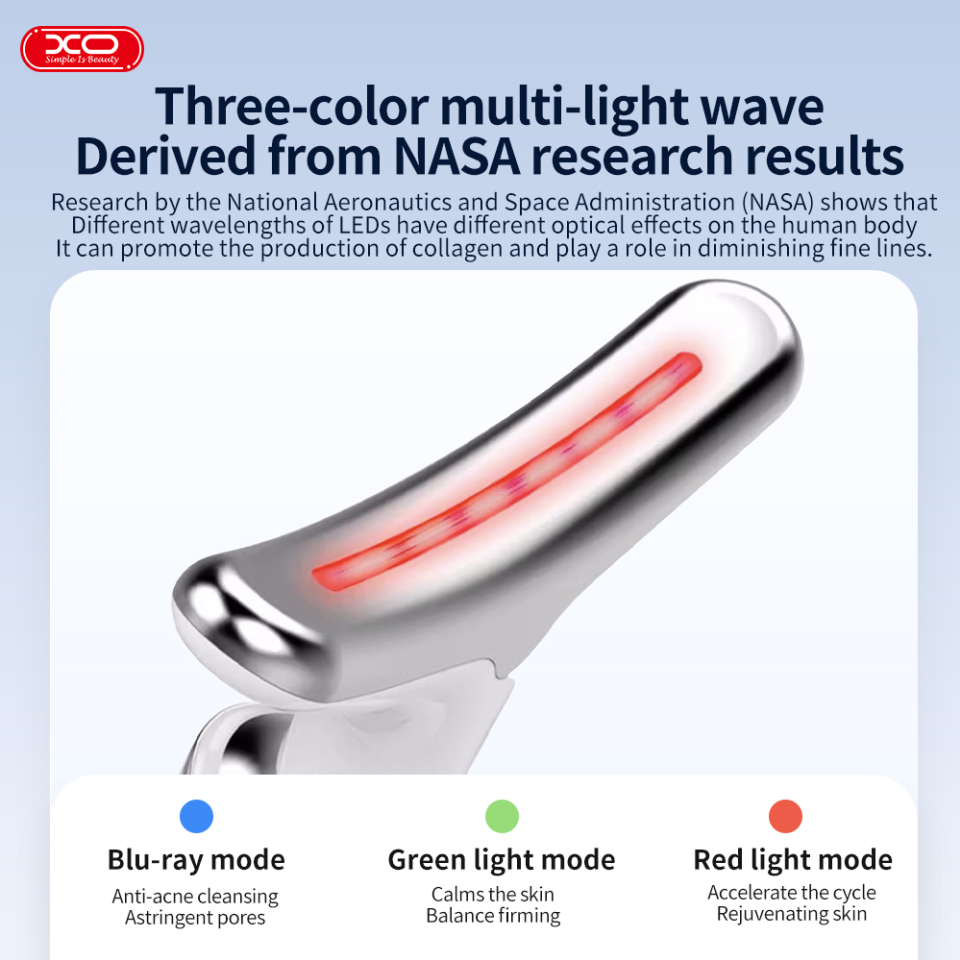 XO
Simple Is Beauty

Three-color multi-light wave
Derived from NASA research results

Research by the National Aeronautics and Space Administration (NASA) shows that Different wavelengths of LEDs have different optical effects on the human body It can promote the production of collagen and play a role in diminishing fine lines.

Blu-ray mode
Anti-acne cleansing
Astringent pores

Green light mode
Calms the skin
Balance firming

Red light mode
Accelerate the cycle
Rejuvenating skin